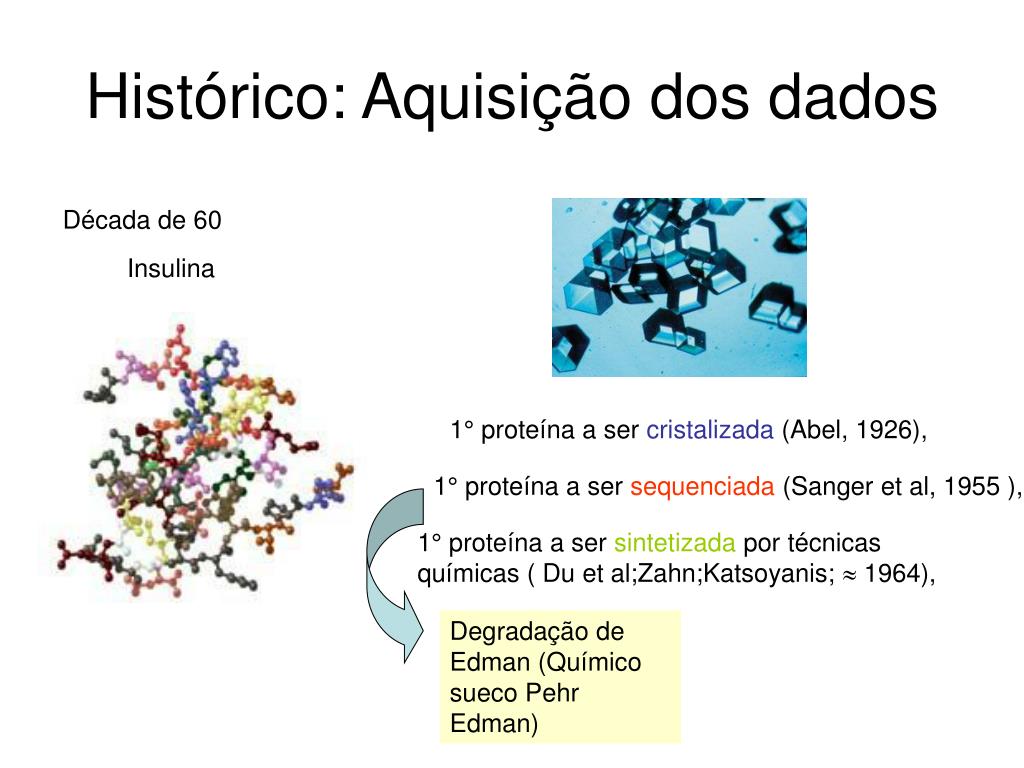 Histórico: Aquisição dos dados

Década de 60

Insulina

1° proteína a ser cristalizada (Abel, 1926),

1° proteína a ser sequenciada (Sanger et al, 1955 ),

1° proteína a ser sintetizada por técnicas químicas ( Du et al;Zahn;Katsoyanis; $\approx$ 1964),

Degradação de Edman (Químico sueco Pehr Edman)